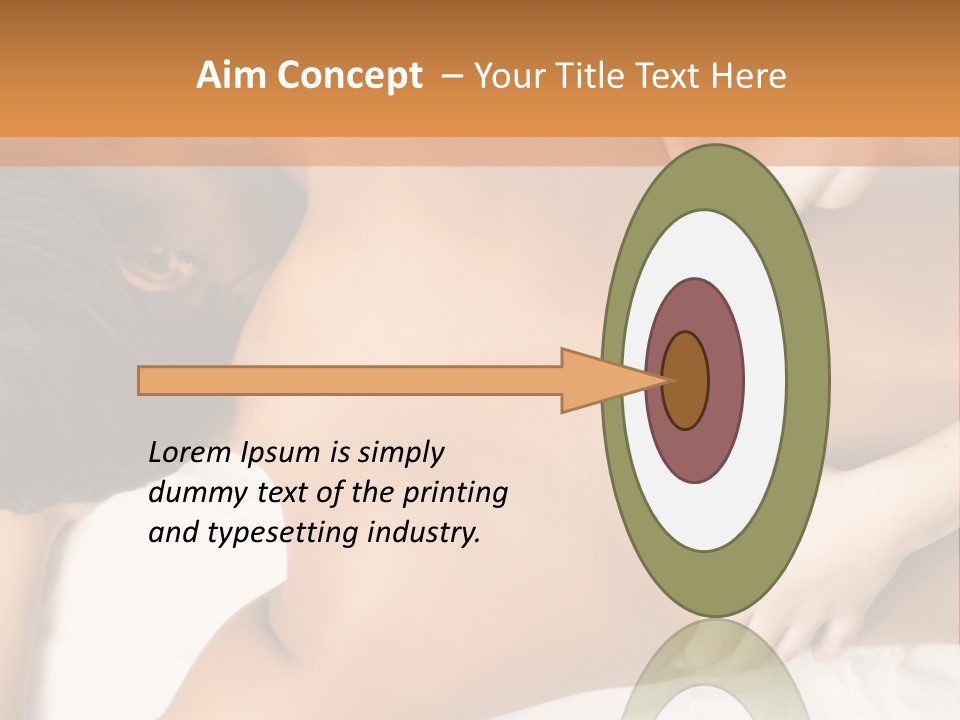 Aim Concept – Your Title Text Here

Lorem Ipsum is simply dummy text of the printing and typesetting industry.